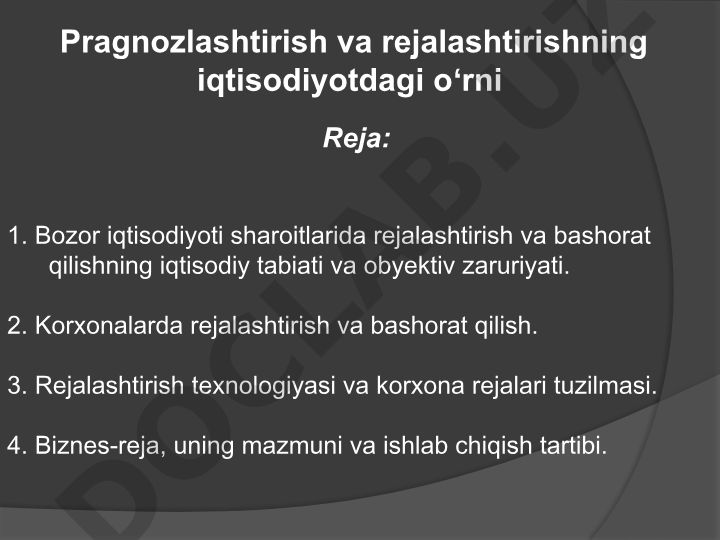 Pragnozlashtirish va rejalashtirishning iqtisodiyotdagi o‘rni

Reja:

1. Bozor iqtisodiyoti sharoitlarida rejalashtirish va bashorat qilishning iqtisodiy tabiati va obyektiv zaruriyati.

2. Korxonalarda rejalashtirish va bashorat qilish.

3. Rejalashtirish texnologiyasi va korxona rejalari tuzilmasi.

4. Biznes-reja, uning mazmuni va ishlab chiqish tartibi.

DOCLAB.UZ